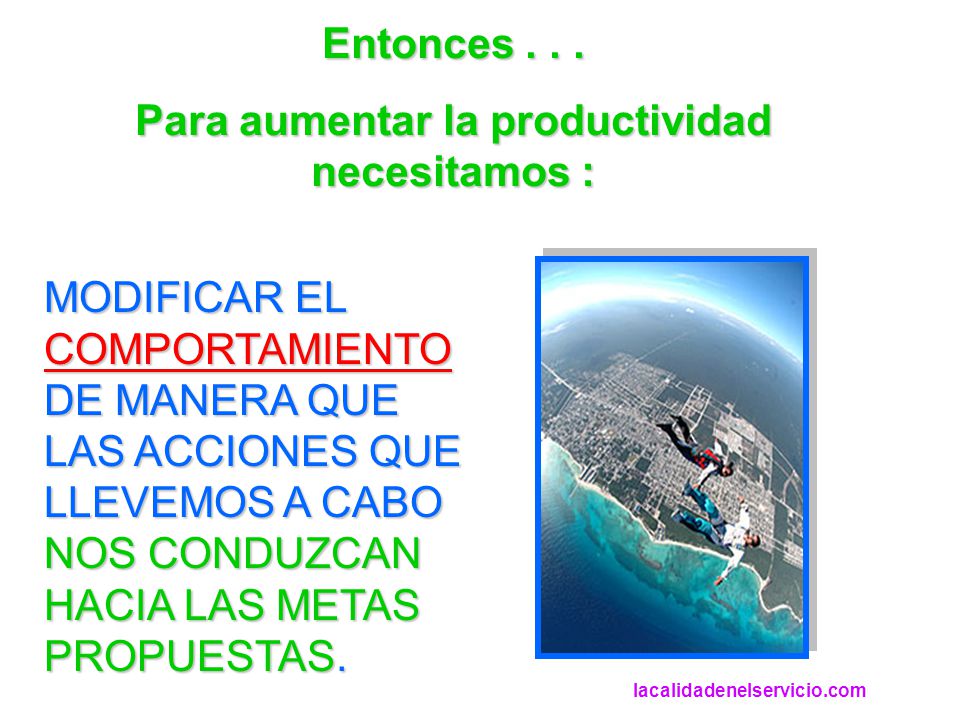 Entonces . . .

Para aumentar la productividad necesitamos :

MODIFICAR EL COMPORTAMIENTO DE MANERA QUE LAS ACCIONES QUE LLEVEMOS A CABO NOS CONDUZCAN HACIA LAS METAS PROPUESTAS.

lacalidadenelservicio.com